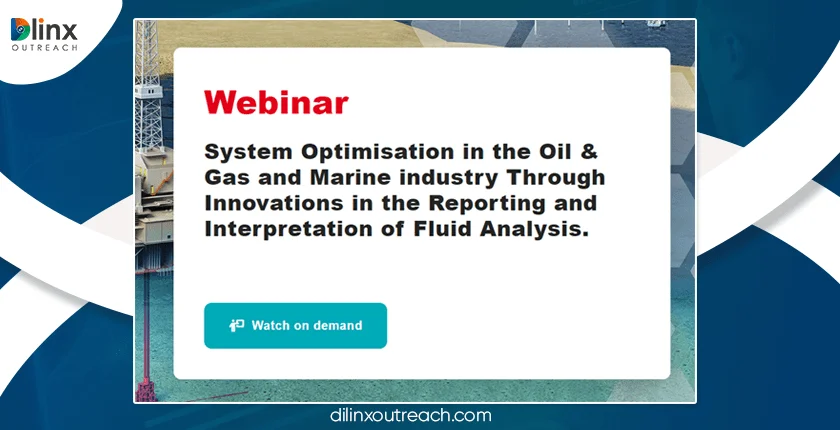 Dlinx
OUTREACH

Webinar

System Optimisation in the Oil & Gas and Marine industry Through Innovations in the Reporting and Interpretation of Fluid Analysis.

Watch on demand

dilinxoutreach.com